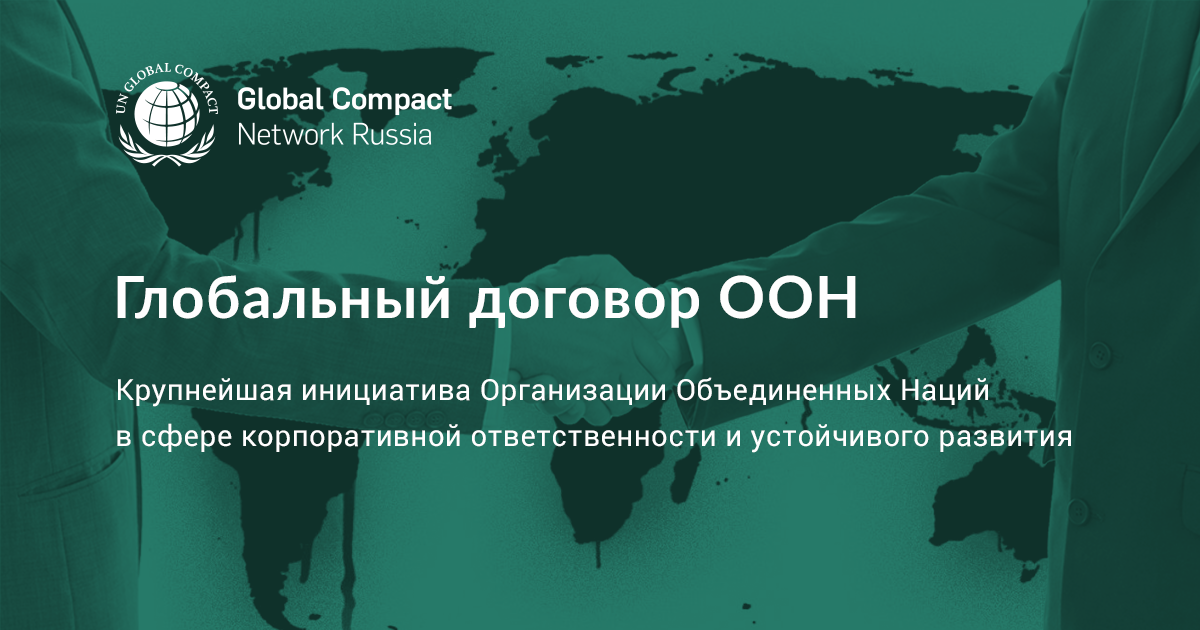 UN GLOBAL COMPACT

Global Compact
Network Russia

Глобальный договор ООН

Крупнейшая инициатива Организации Объединенных Наций в сфере корпоративной ответственности и устойчивого развития